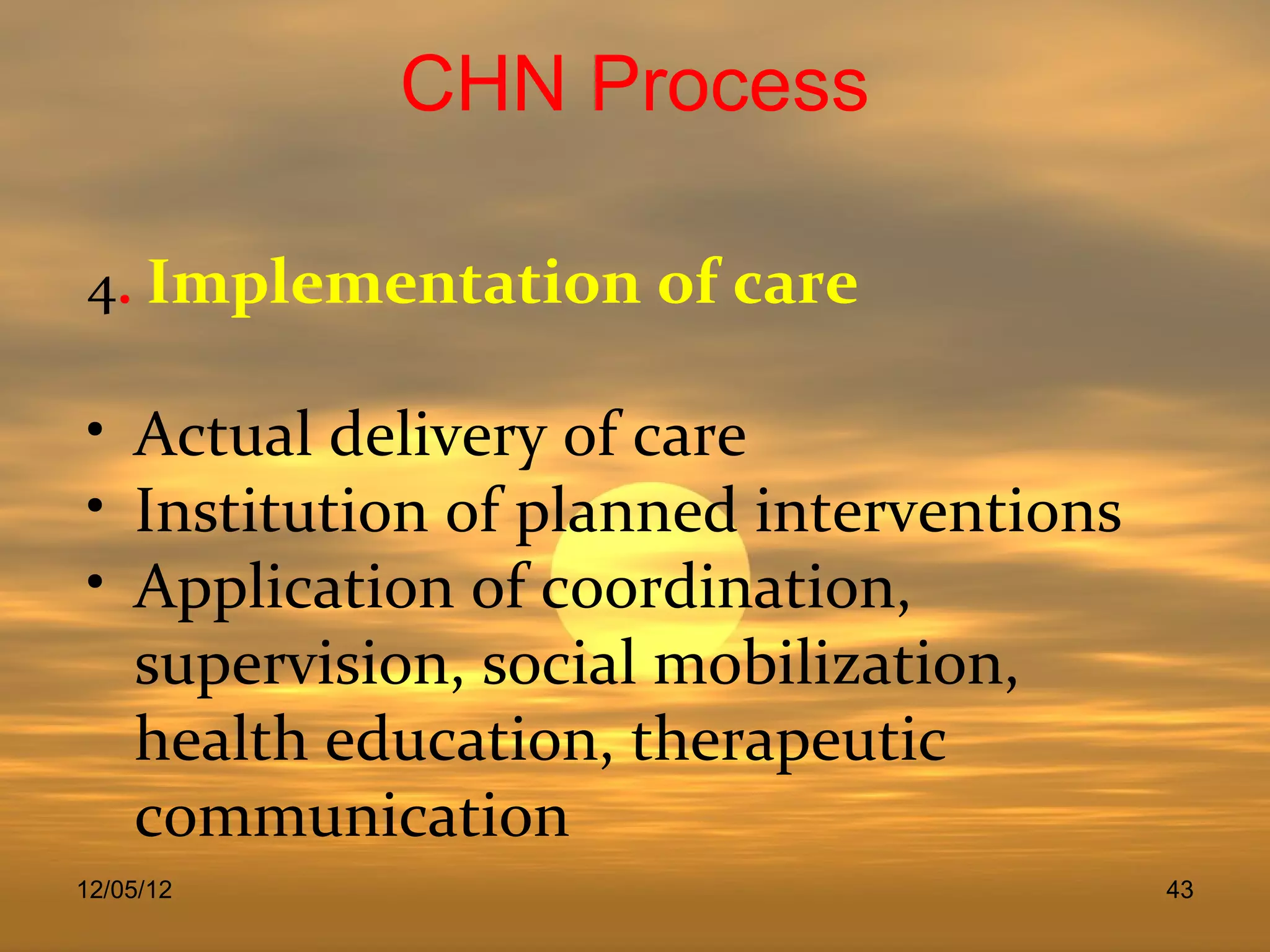 CHN Process

4. Implementation of care

• Actual delivery of care
• Institution of planned interventions
• Application of coordination, supervision, social mobilization, health education, therapeutic communication

12/05/12

43